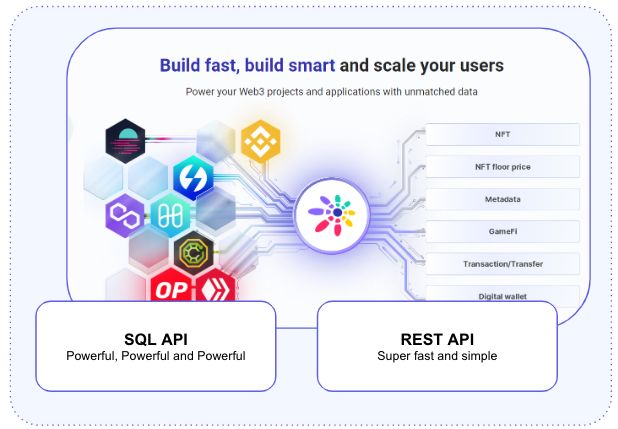 Build fast, build smart and scale your users

Power your Web3 projects and applications with unmatched data

OP

NFT

NFT floor price

Metadata

GameFi

Transaction/Transfer

Digital wallet

SQL API
Powerful, Powerful and Powerful

REST API
Super fast and simple